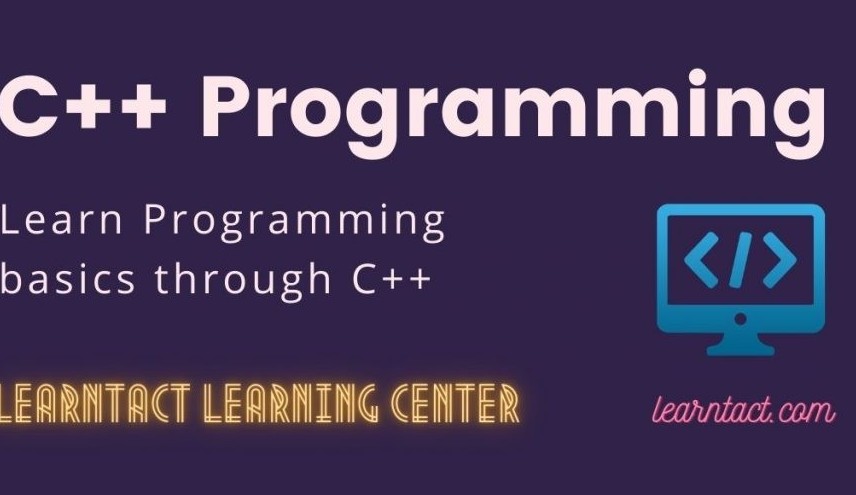 C++ Programming

Learn Programming basics through C++

</>

LEARNTACT LEARNING CENTER

learntact.com